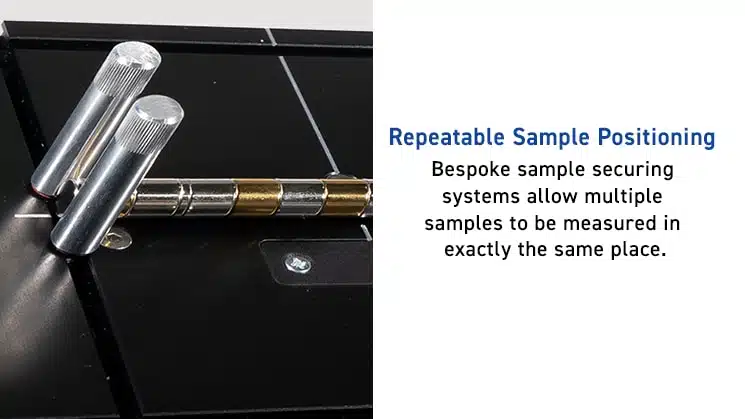 Repeatable Sample Positioning

Bespoke sample securing systems allow multiple samples to be measured in exactly the same place.